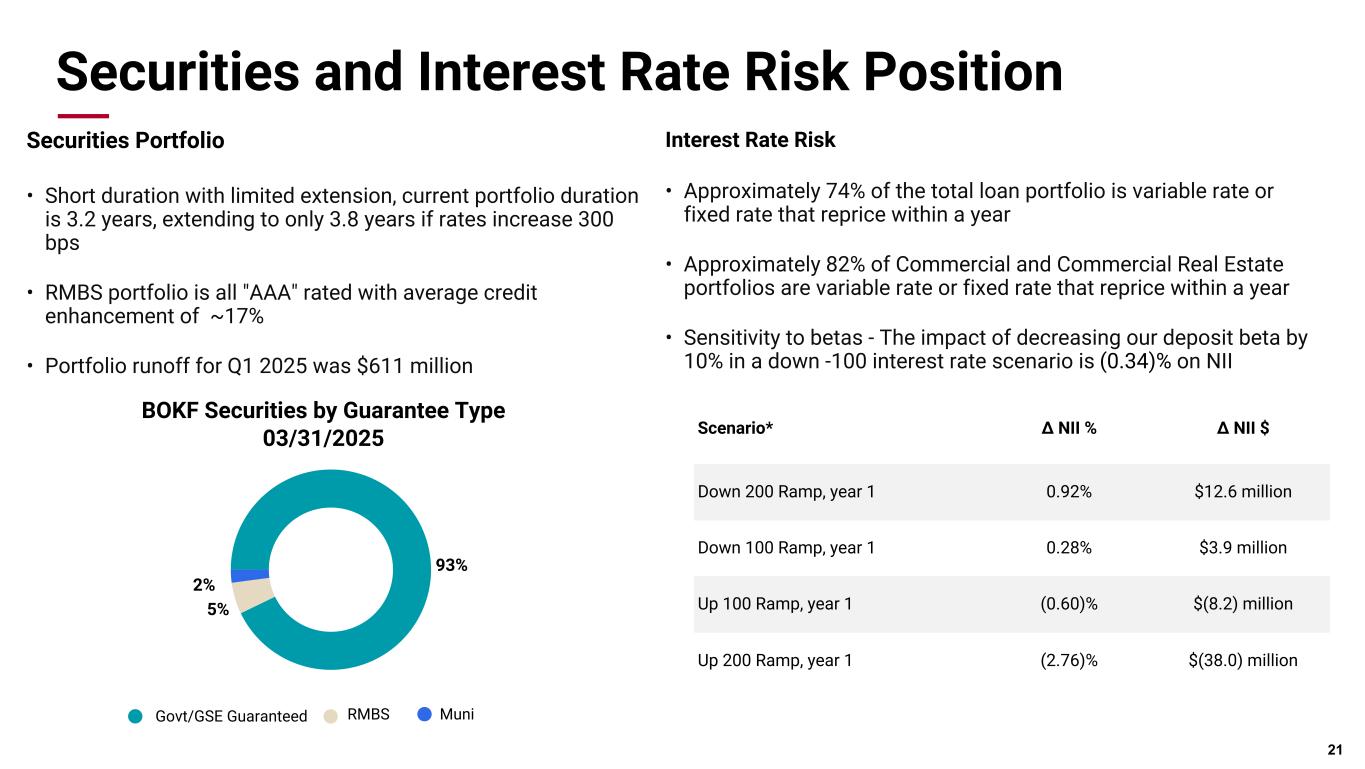 Securities and Interest Rate Risk Position

Securities Portfolio

• Short duration with limited extension, current portfolio duration is 3.2 years, extending to only 3.8 years if rates increase 300 bps

• RMBS portfolio is all "AAA" rated with average credit enhancement of ~17%

• Portfolio runoff for Q1 2025 was $611 million

BOKF Securities by Guarantee Type
03/31/2025

93%
2%
5%

Govt/GSE Guaranteed RMBS Muni

Interest Rate Risk

• Approximately 74% of the total loan portfolio is variable rate or fixed rate that reprice within a year

• Approximately 82% of Commercial and Commercial Real Estate portfolios are variable rate or fixed rate that reprice within a year

• Sensitivity to betas - The impact of decreasing our deposit beta by 10% in a down -100 interest rate scenario is (0.34)% on NII

| Scenario* | Δ NII % | Δ NII $ |
|---|---|---|
| Down 200 Ramp, year 1 | 0.92% | $12.6 million |
| Down 100 Ramp, year 1 | 0.28% | $3.9 million |
| Up 100 Ramp, year 1 | (0.60)% | $(8.2) million |
| Up 200 Ramp, year 1 | (2.76)% | $(38.0) million |

21